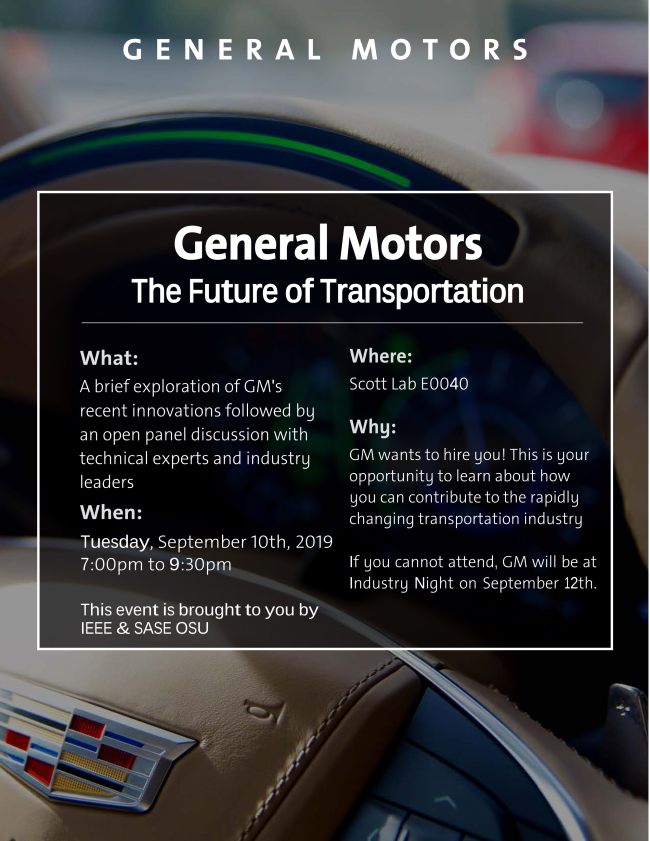 GENERAL MOTORS

General Motors
The Future of Transportation

What:
A brief exploration of GM's recent innovations followed by an open panel discussion with technical experts and industry leaders

When:
Tuesday, September 10th, 2019
7:00pm to 9:30pm

This event is brought to you by IEEE & SASE OSU

Where:
Scott Lab E0040

Why:
GM wants to hire you! This is your opportunity to learn about how you can contribute to the rapidly changing transportation industry

If you cannot attend, GM will be at Industry Night on September 12th.